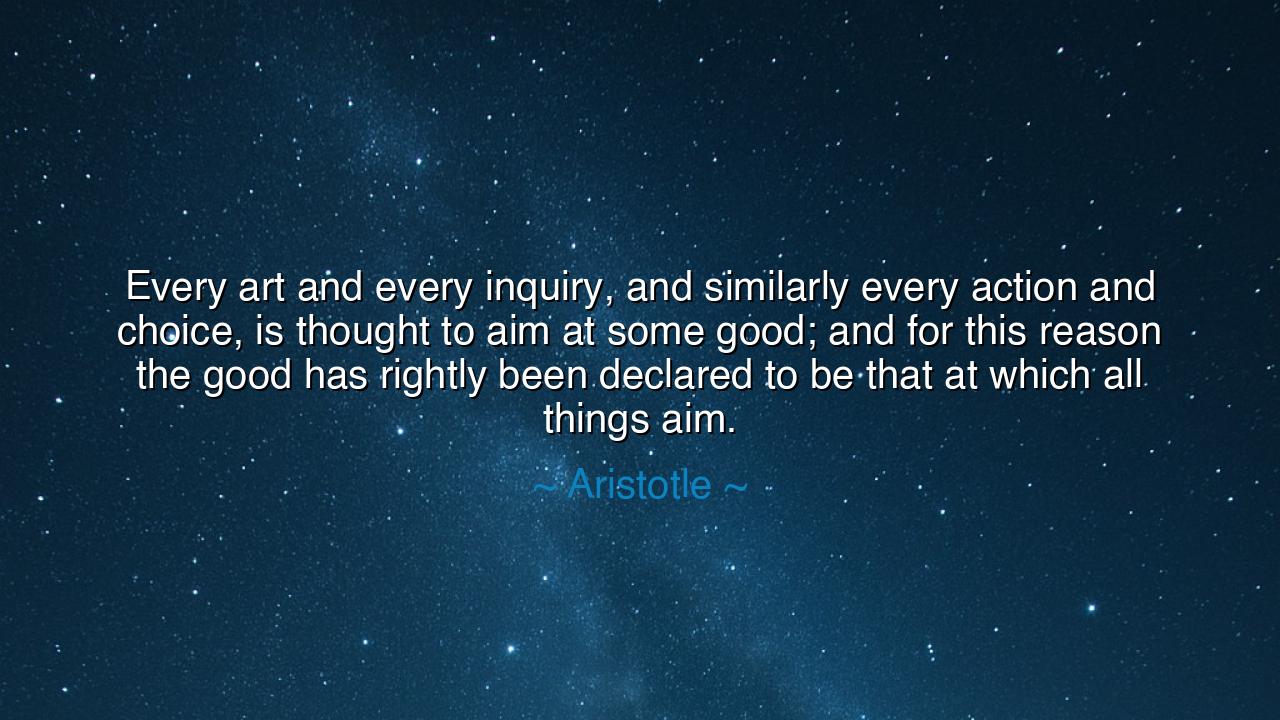 Every art and every inquiry, and similarly every action and choice, is thought to aim at some good; and for this reason the good has rightly been declared to be that at which all things aim.

~ Aristotle ~